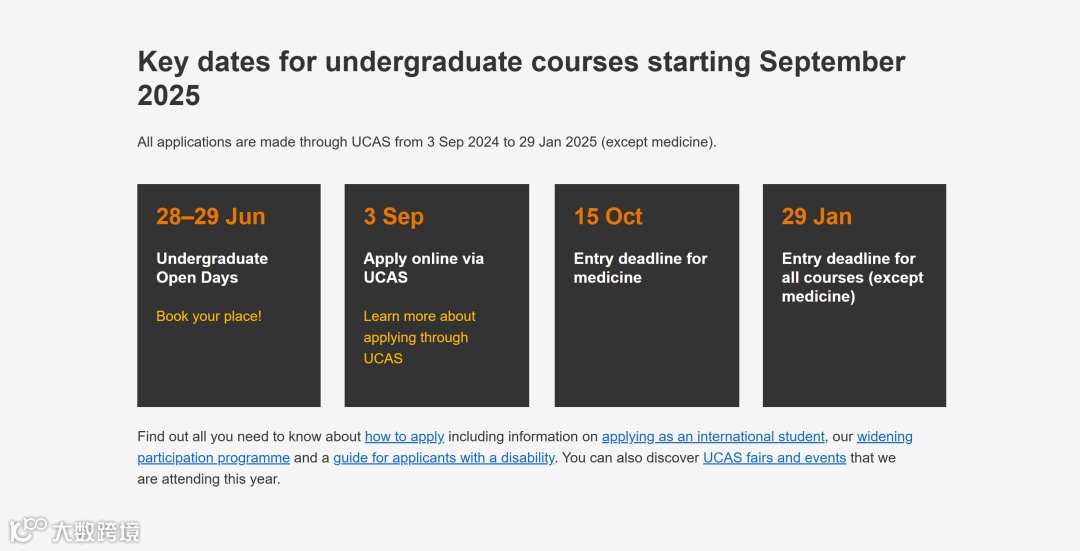 Key dates for undergraduate courses starting September 2025

All applications are made through UCAS from 3 Sep 2024 to 29 Jan 2025 (except medicine).

28–29 Jun

Undergraduate Open Days

Book your place!

3 Sep

Apply online via UCAS

Learn more about applying through UCAS

15 Oct

Entry deadline for medicine

29 Jan

Entry deadline for all courses (except medicine)

Find out all you need to know about how to apply including information on applying as an international student, our widening participation programme and a guide for applicants with a disability. You can also discover UCAS fairs and events that we are attending this year.

大数跨境